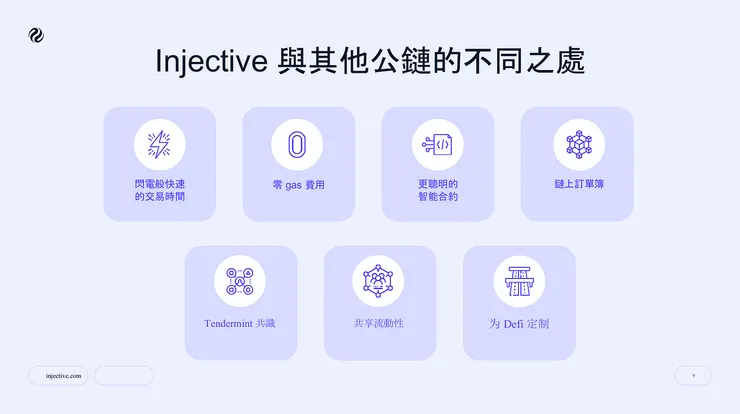 Injective 與其他公鏈的不同之處

閃電般快速的交易時間

零 gas 費用

更聰明的智能合約

鏈上訂單簿

Tendermint 共識

共享流動性

为 Defi 定制

injective.com

9